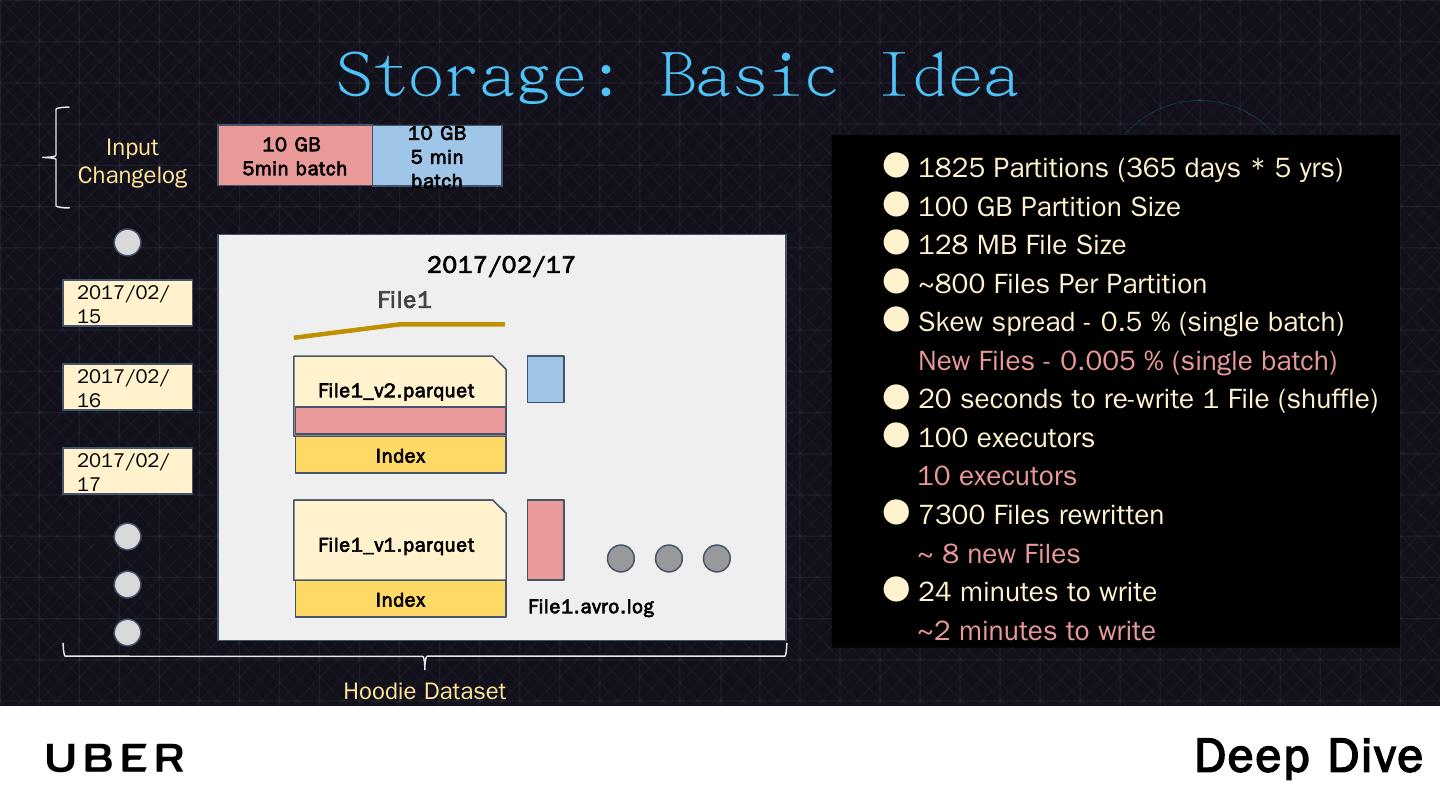 Storage: Basic Idea

Input Changelog

10 GB 5min batch

10 GB 5 min batch

2017/02/15

2017/02/16

2017/02/17

2017/02/17

File1

File1_v2.parquet

Index

File1_v1.parquet

Index

File1.avro.log

Hoodie Dataset

1825 Partitions (365 days * 5 yrs)

100 GB Partition Size

128 MB File Size

~800 Files Per Partition

Skew spread - 0.5 % (single batch)
New Files - 0.005 % (single batch)

20 seconds to re-write 1 File (shuffle)

100 executors
10 executors

7300 Files rewritten
~ 8 new Files

24 minutes to write
~2 minutes to write

UBER

Deep Dive